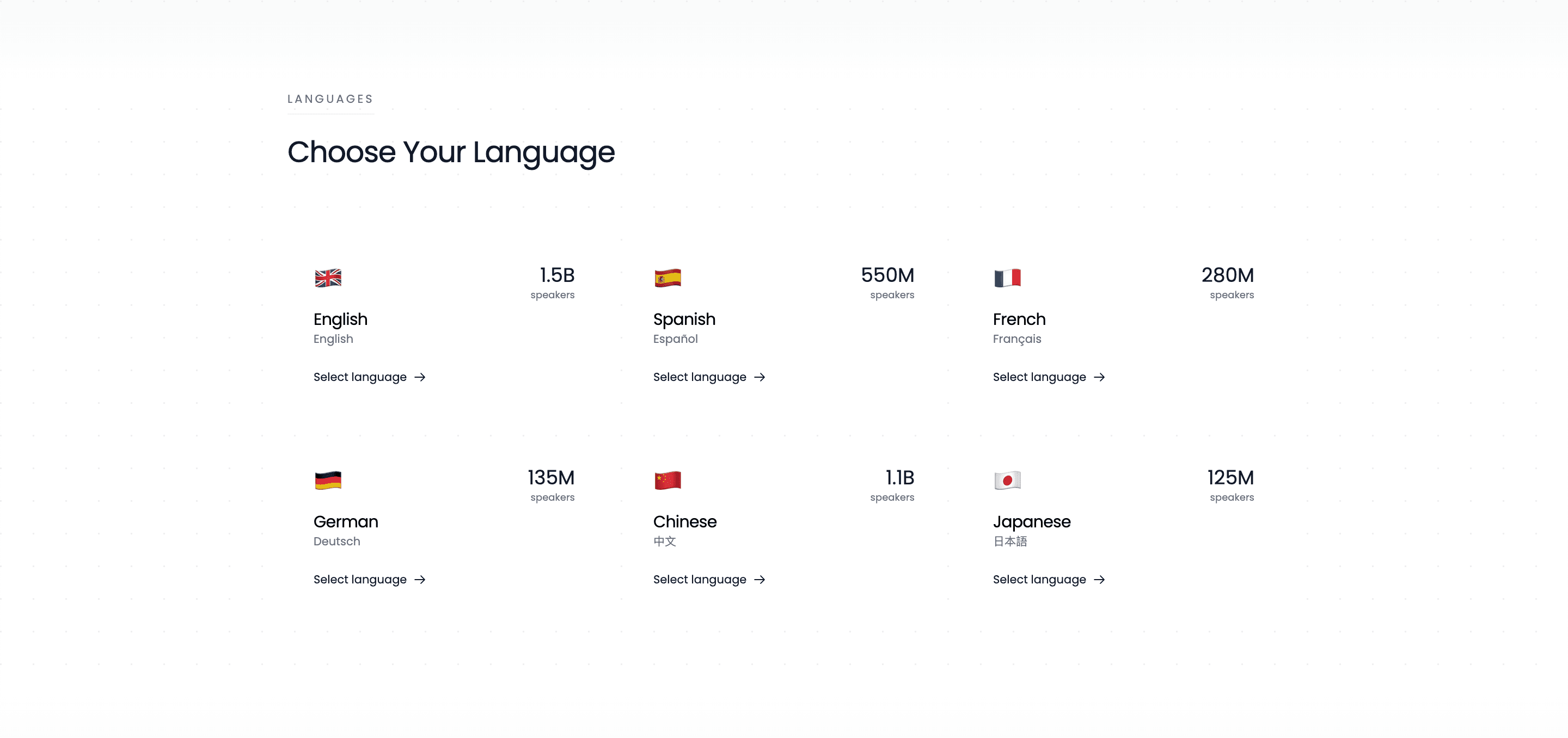 LANGUAGES

Choose Your Language

1.5B
speakers

English
English

Select language →

550M
speakers

Spanish
Español

Select language →

280M
speakers

French
Français

Select language →

135M
speakers

German
Deutsch

Select language →

1.1B
speakers

Chinese
中文

Select language →

125M
speakers

Japanese
日本語

Select language →